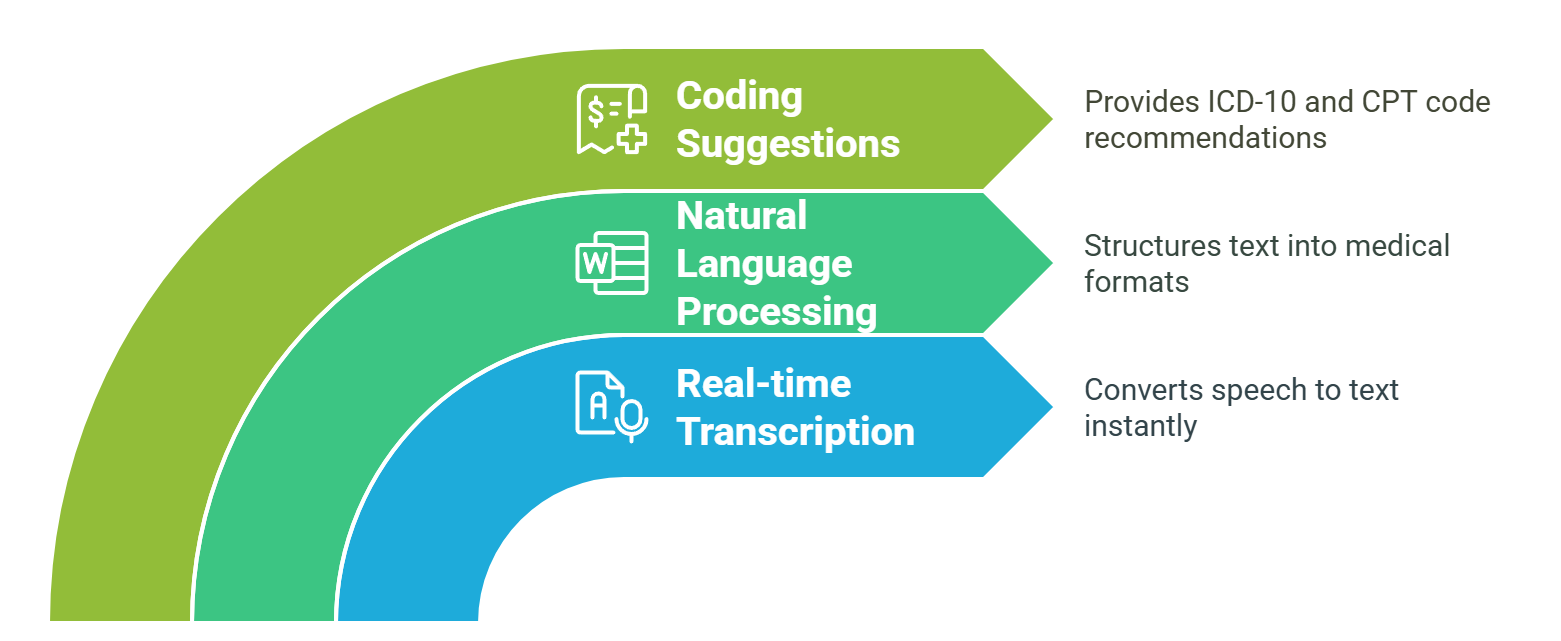 Coding Suggestions

Provides ICD-10 and CPT code recommendations

Natural Language Processing

Structures text into medical formats

Real-time Transcription

Converts speech to text instantly